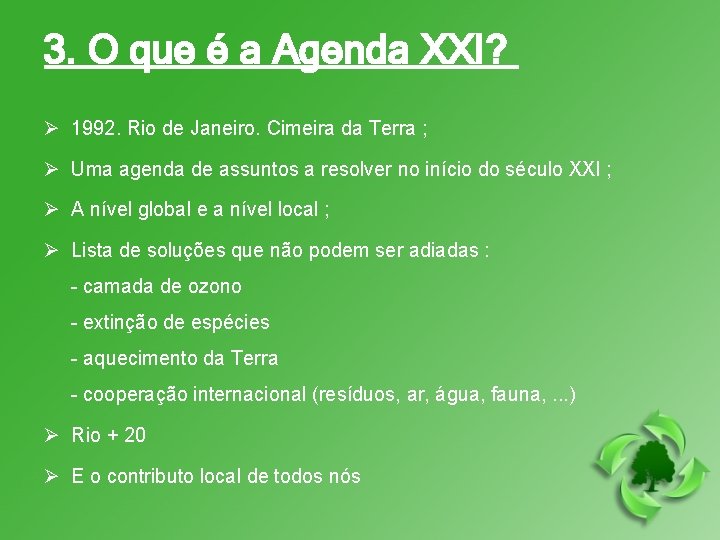 3. O que é a Agenda XXI?

➢ 1992. Rio de Janeiro. Cimeira da Terra ;

➢ Uma agenda de assuntos a resolver no início do século XXI ;

➢ A nível global e a nível local ;

➢ Lista de soluções que não podem ser adiadas :

- camada de ozono

- extinção de espécies

- aquecimento da Terra

- cooperação internacional (resíduos, ar, água, fauna, ...)

➢ Rio + 20

➢ E o contributo local de todos nós